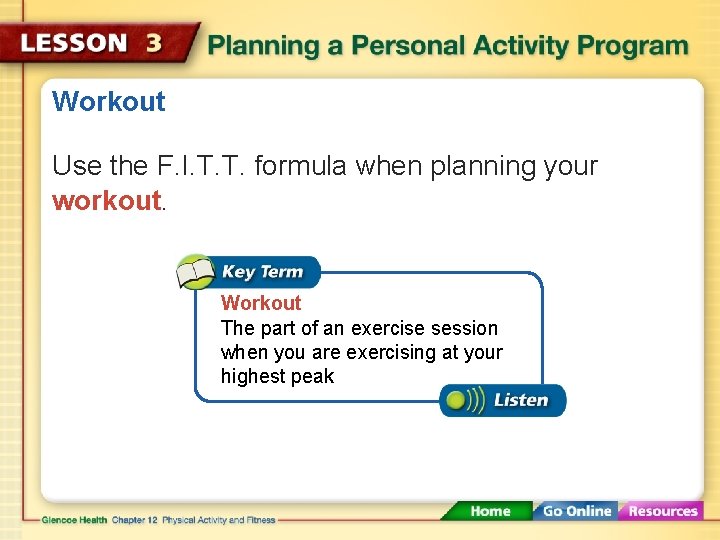 LESSON 3 Planning a Personal Activity Program

Workout

Use the F.I.T.T. formula when planning your workout.

Key Term

Workout

The part of an exercise session when you are exercising at your highest peak

Listen

Glencoe Health Chapter 12 Physical Activity and Fitness

Home Go Online Resources